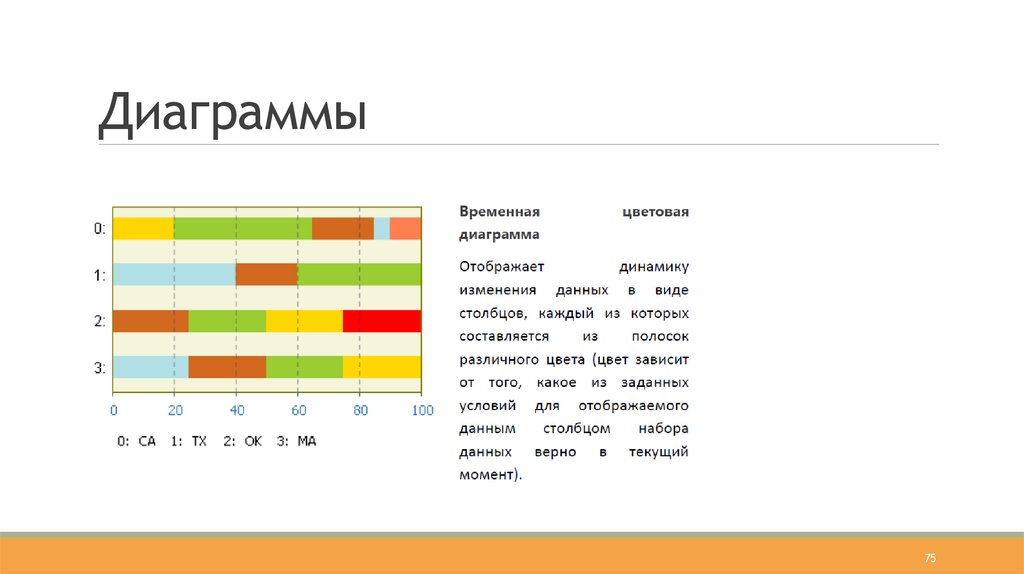 Диаграммы

0:
1:
2:
3:

0 20 40 60 80 100

0: CA 1: TX 2: OK 3: MA

Временная цветовая диаграмма

Отображает динамику изменения данных в виде столбцов, каждый из которых составляется из полосок различного цвета (цвет зависит от того, какое из заданных условий для отображаемого данным столбцом набора данных верно в текущий момент).

75